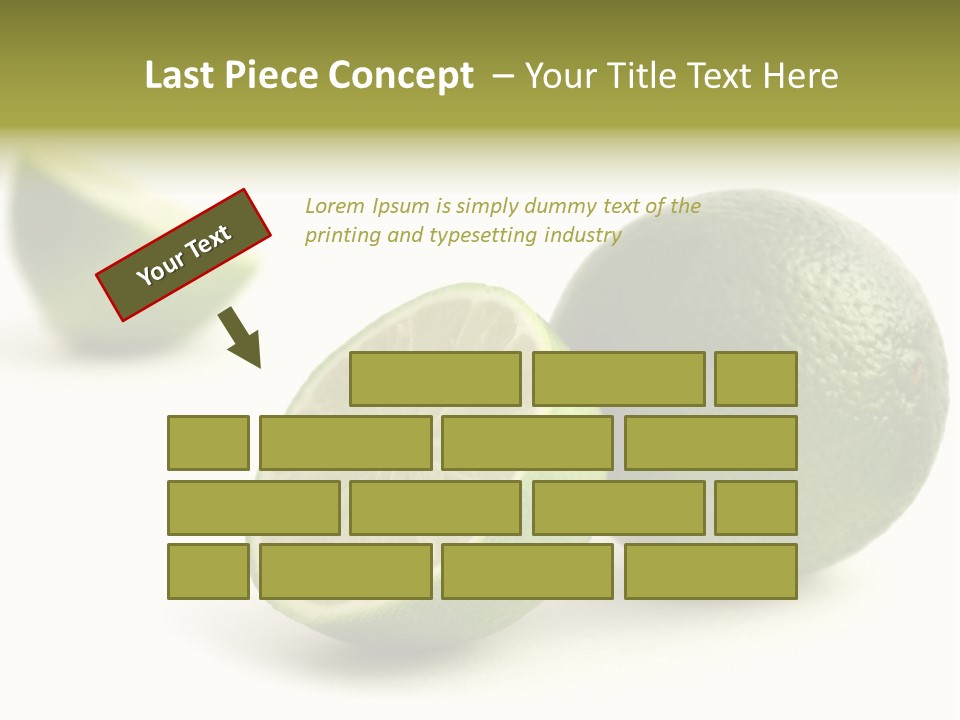 Last Piece Concept – Your Title Text Here

Your Text

Lorem Ipsum is simply dummy text of the printing and typesetting industry